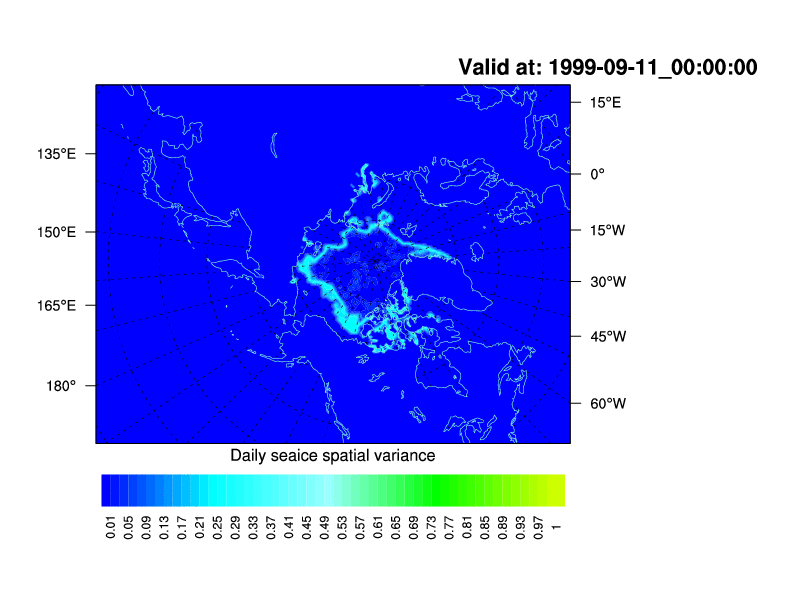 Valid at: 1999-09-11_00:00:00

135°E
150°E
165°E
180°

15°E
0°
15°W
30°W
45°W
60°W

Daily seaice spatial variance

0.01 0.05 0.09 0.13 0.17 0.21 0.25 0.29 0.33 0.37 0.41 0.45 0.49 0.53 0.57 0.61 0.65 0.69 0.73 0.77 0.81 0.85 0.89 0.93 0.97 1